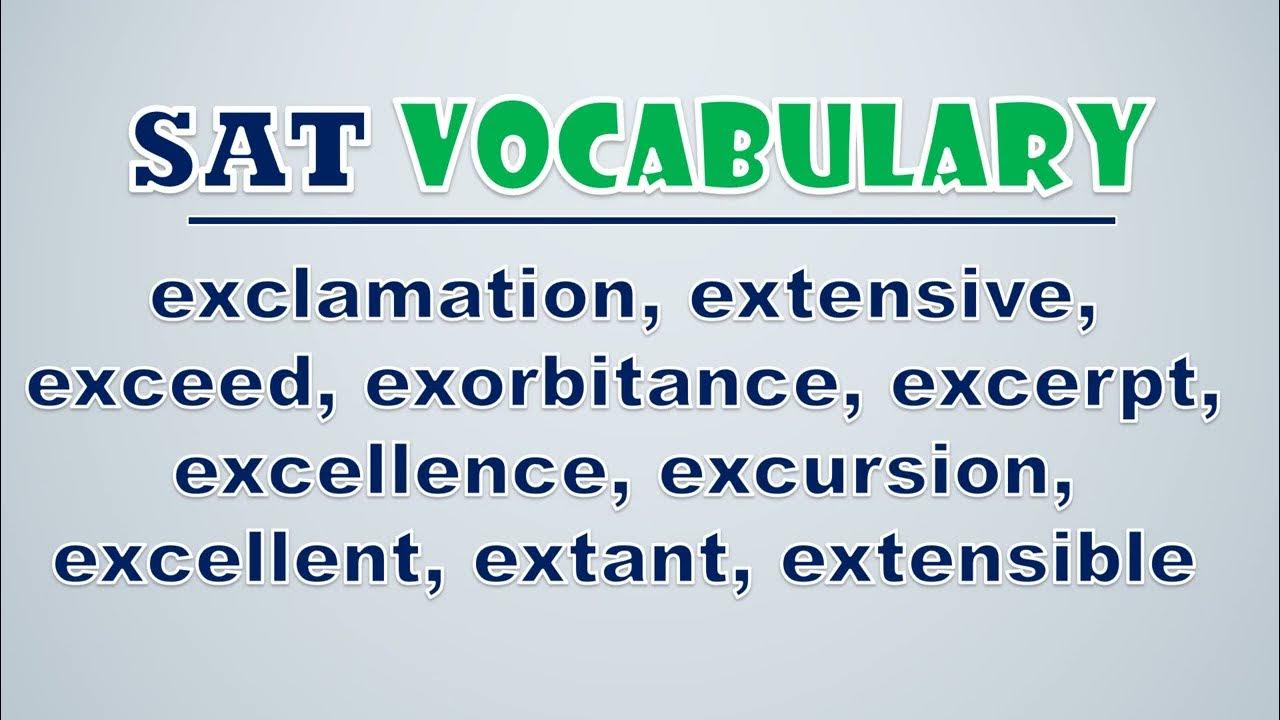 SAT VOCABULARY

exclamation, extensive, exceed, exorbitance, excerpt, excellence, excursion, excellent, extant, extensible